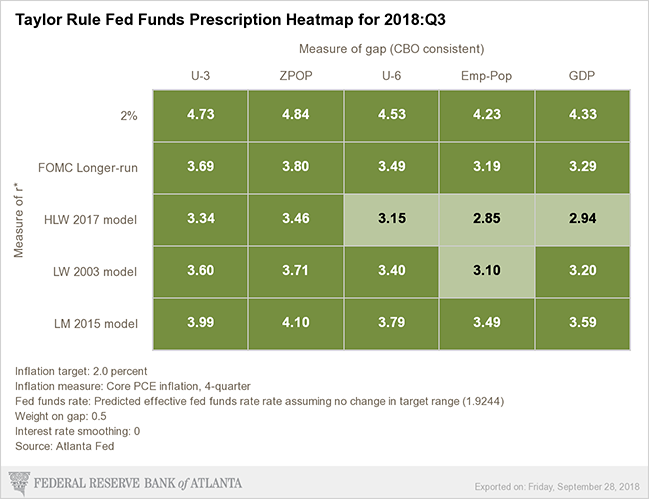 Taylor Rule Fed Funds Prescription Heatmap for 2018:Q3

Measure of gap (CBO consistent)

Measure of r*

| | U-3 | ZPOP | U-6 | Emp-Pop | GDP |
|---|---|---|---|---|---|
| 2% | 4.73 | 4.84 | 4.53 | 4.23 | 4.33 |
| FOMC Longer-run | 3.69 | 3.80 | 3.49 | 3.19 | 3.29 |
| HLW 2017 model | 3.34 | 3.46 | 3.15 | 2.85 | 2.94 |
| LW 2003 model | 3.60 | 3.71 | 3.40 | 3.10 | 3.20 |
| LM 2015 model | 3.99 | 4.10 | 3.79 | 3.49 | 3.59 |

Inflation target: 2.0 percent
Inflation measure: Core PCE inflation, 4-quarter
Fed funds rate: Predicted effective fed funds rate rate assuming no change in target range (1.9244)
Weight on gap: 0.5
Interest rate smoothing: 0
Source: Atlanta Fed

FEDERAL RESERVE BANK of ATLANTA

Exported on: Friday, September 28, 2018